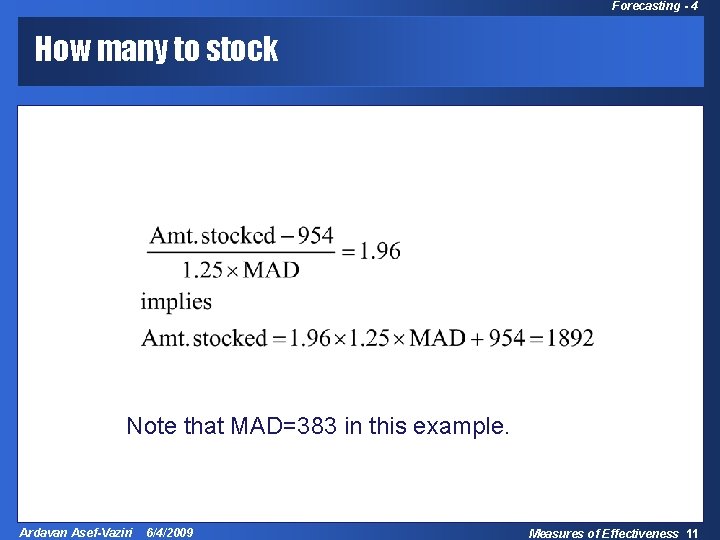 Forecasting - 4

How many to stock

$\frac{\text{Amt. stocked} - 954}{1.25 \times \text{MAD}} = 1.96$

implies

$\text{Amt. stocked} = 1.96 \times 1.25 \times \text{MAD} + 954 = 1892$

Note that MAD=383 in this example.

Ardavan Asef-Vaziri 6/4/2009

Measures of Effectiveness 11